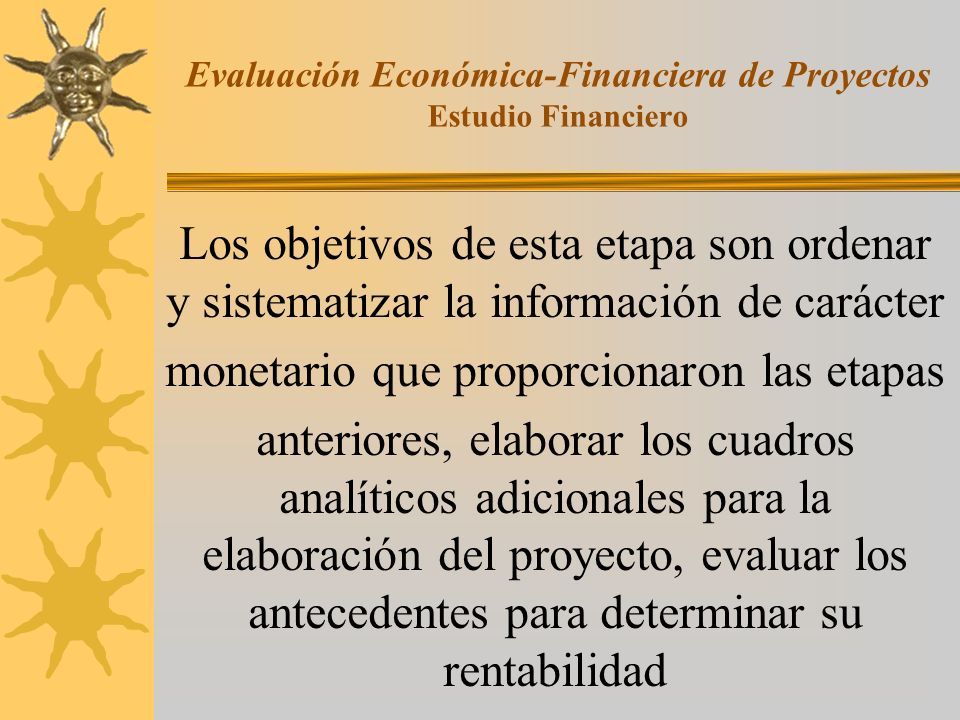 Evaluación Económica-Financiera de Proyectos
Estudio Financiero

Los objetivos de esta etapa son ordenar y sistematizar la información de carácter monetario que proporcionaron las etapas anteriores, elaborar los cuadros analíticos adicionales para la elaboración del proyecto, evaluar los antecedentes para determinar su rentabilidad